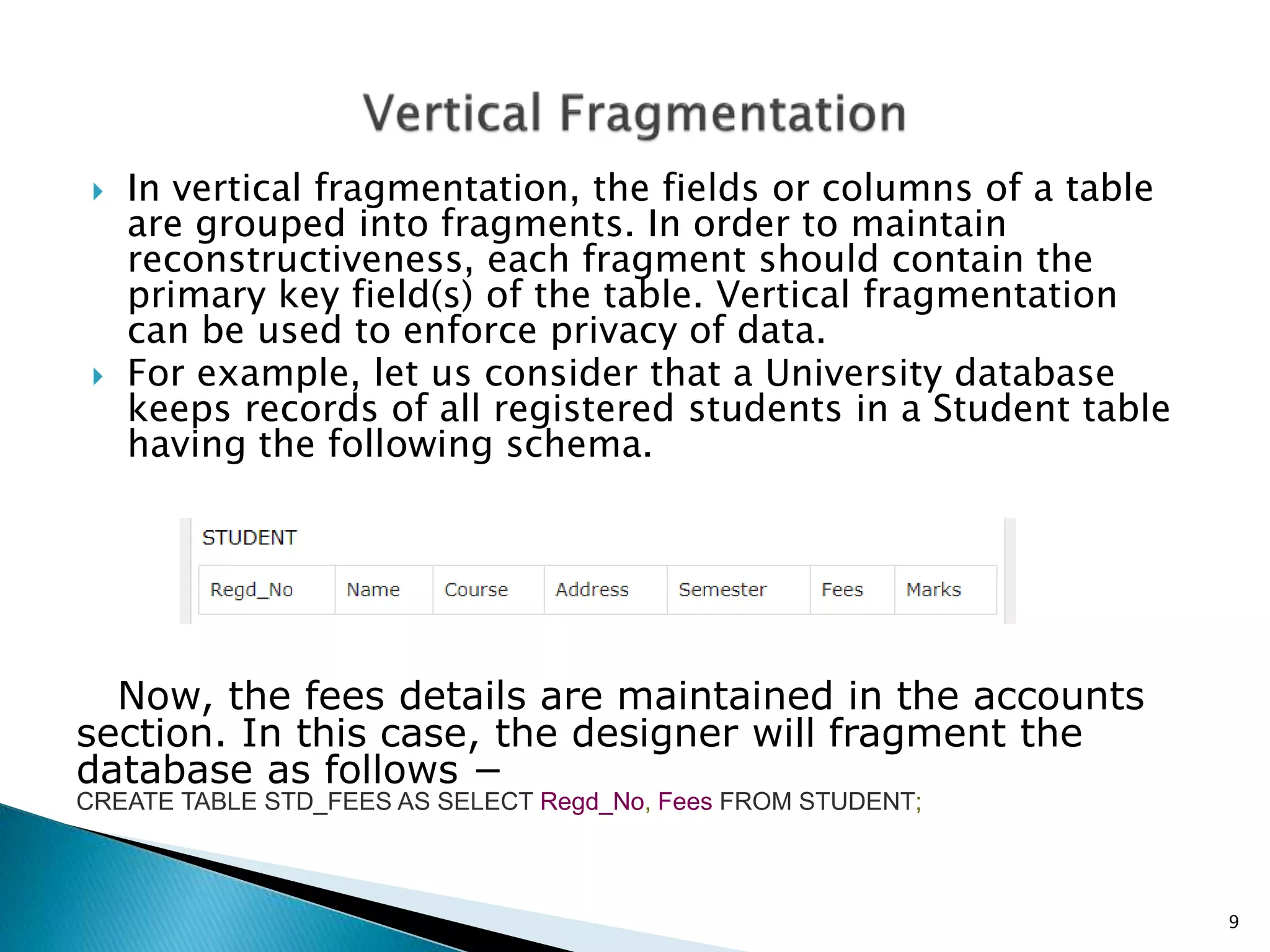 Vertical Fragmentation

In vertical fragmentation, the fields or columns of a table are grouped into fragments. In order to maintain reconstructiveness, each fragment should contain the primary key field(s) of the table. Vertical fragmentation can be used to enforce privacy of data.

For example, let us consider that a University database keeps records of all registered students in a Student table having the following schema.

STUDENT

| Regd_No | Name | Course | Address | Semester | Fees | Marks |
|---|---|---|---|---|---|---|

Now, the fees details are maintained in the accounts section. In this case, the designer will fragment the database as follows −

CREATE TABLE STD_FEES AS SELECT Regd_No, Fees FROM STUDENT;

9